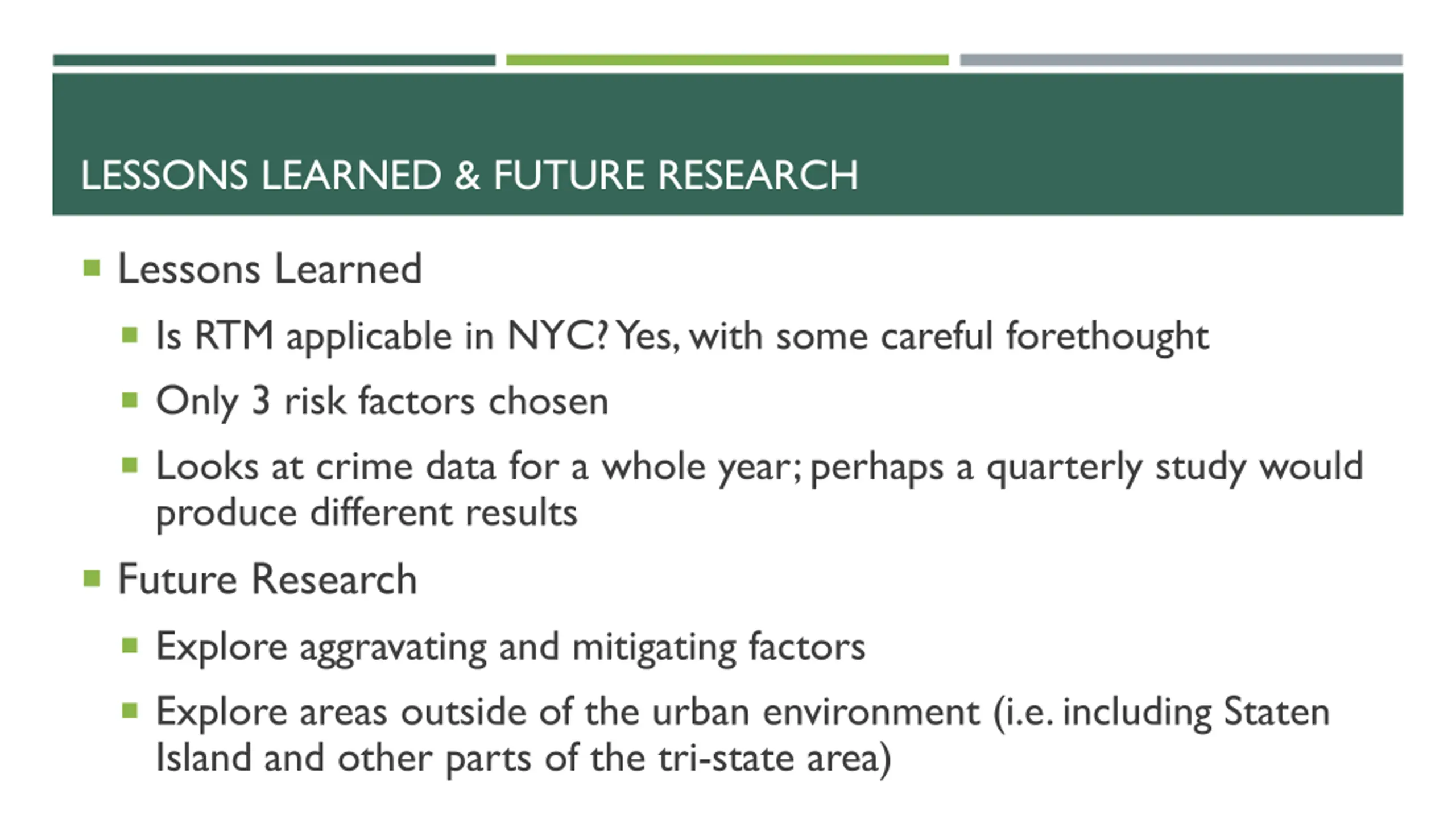 LESSONS LEARNED & FUTURE RESEARCH

- Lessons Learned
  - Is RTM applicable in NYC? Yes, with some careful forethought
  - Only 3 risk factors chosen
  - Looks at crime data for a whole year; perhaps a quarterly study would produce different results
- Future Research
  - Explore aggravating and mitigating factors
  - Explore areas outside of the urban environment (i.e. including Staten Island and other parts of the tri-state area)